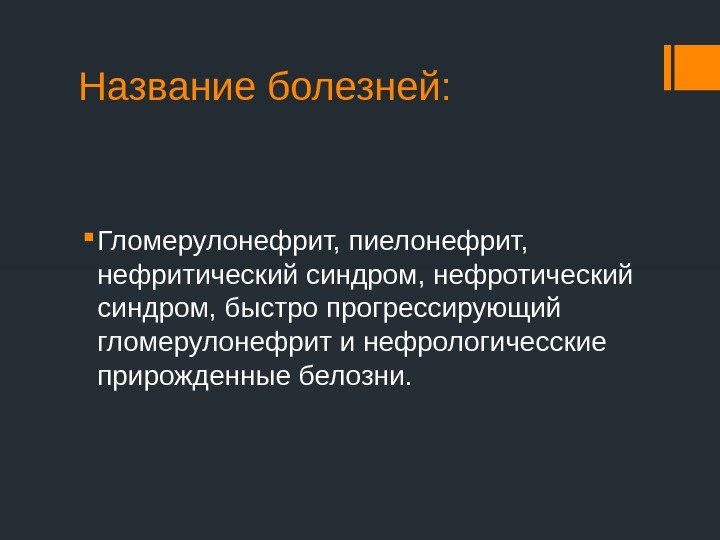 Название болезней:

Гломерулонефрит, пиелонефрит, нефритический синдром, нефротический синдром, быстро прогрессирующий гломерулонефрит и нефрологичесские прирожденные белозни.